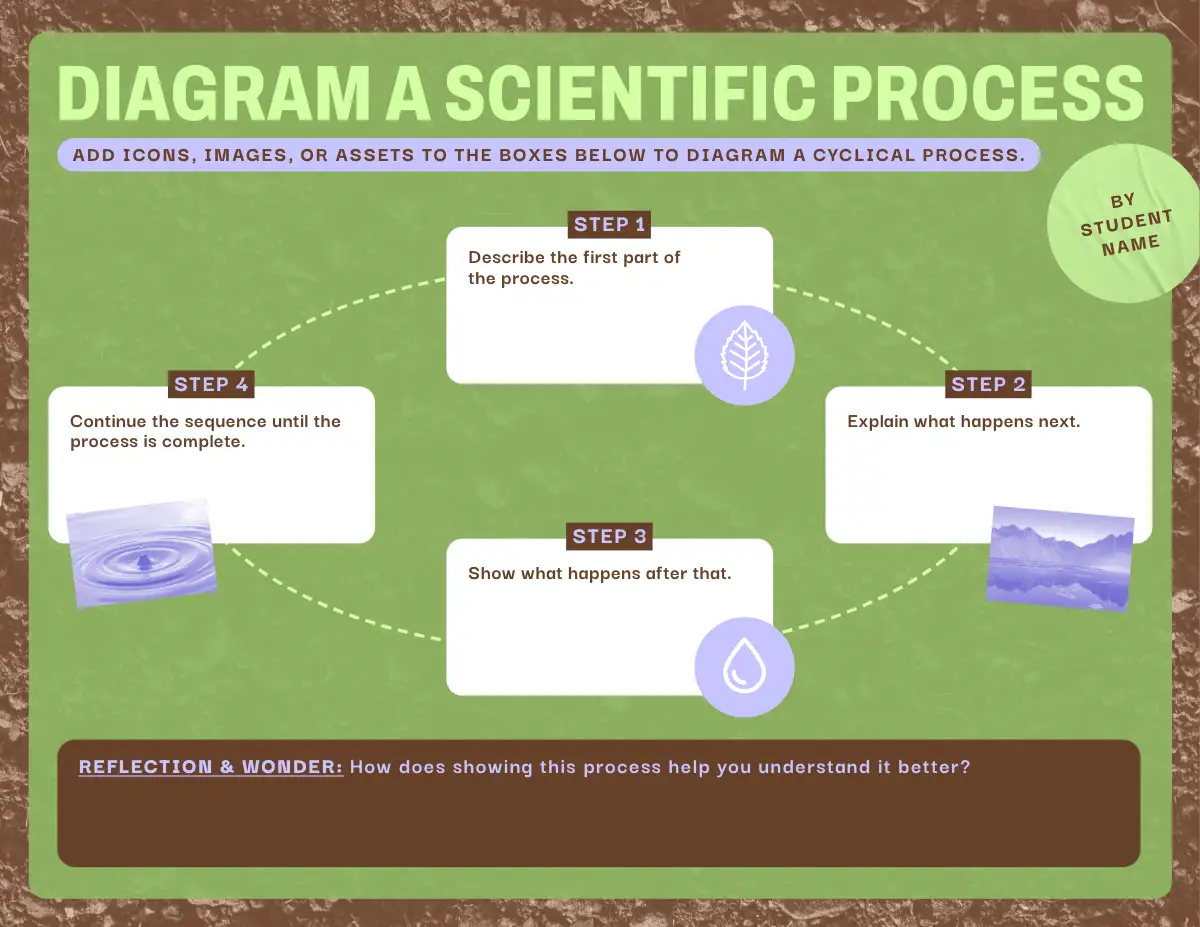 DIAGRAM A SCIENTIFIC PROCESS

ADD ICONS, IMAGES, OR ASSETS TO THE BOXES BELOW TO DIAGRAM A CYCLICAL PROCESS.

BY STUDENT NAME

STEP 1
Describe the first part of the process.

STEP 2
Explain what happens next.

STEP 3
Show what happens after that.

STEP 4
Continue the sequence until the process is complete.

REFLECTION & WONDER: How does showing this process help you understand it better?